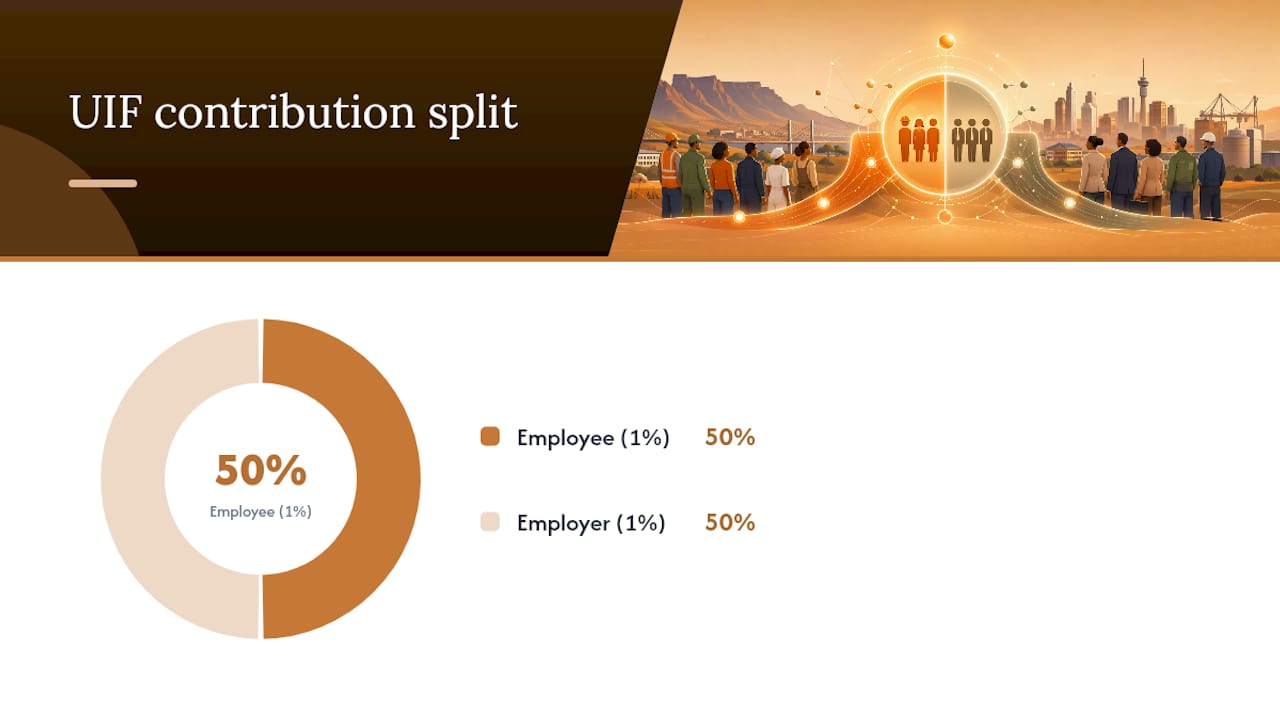 UIF contribution split

50%
Employee (1%)

Employee (1%) 50%

Employer (1%) 50%